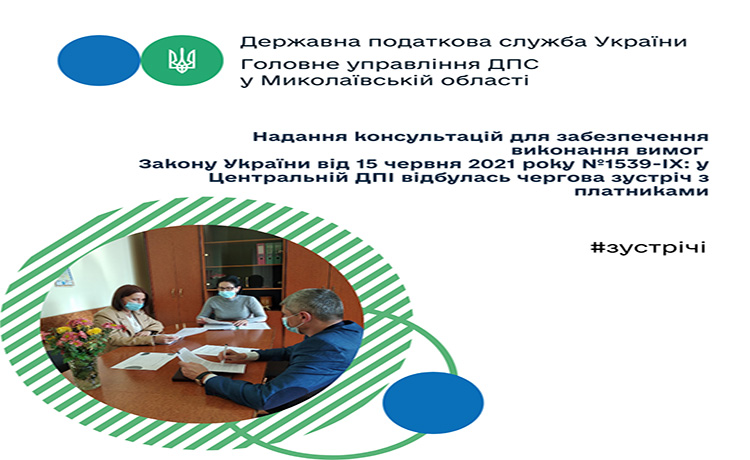 Державна податкова служба України
Головне управління ДПС
у Миколаївській області

Надання консультацій для забезпечення виконання вимог Закону України від 15 червня 2021 року №1539-IX: у Центральній ДПІ відбулась чергова зустріч з платниками

#зустрічі